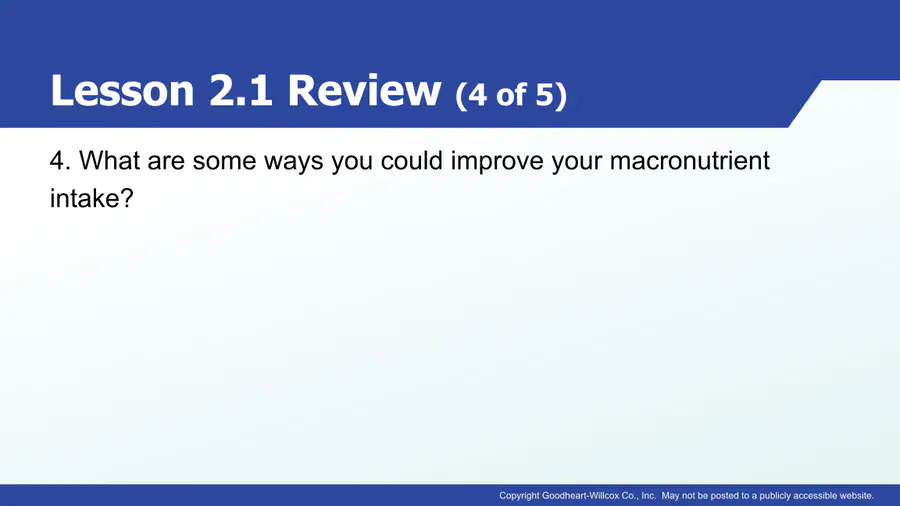 Lesson 2.1 Review (4 of 5)

4. What are some ways you could improve your macronutrient intake?

Copyright Goodheart-Willcox Co., Inc. May not be posted to a publicly accessible website.